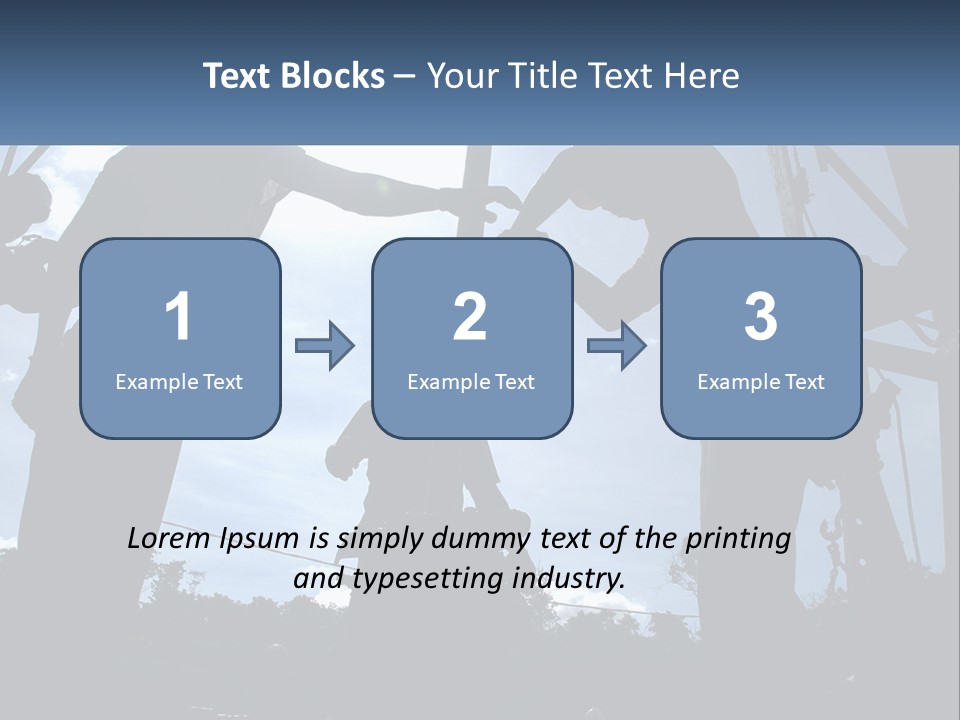 Text Blocks – Your Title Text Here

1
Example Text

2
Example Text

3
Example Text

Lorem Ipsum is simply dummy text of the printing and typesetting industry.